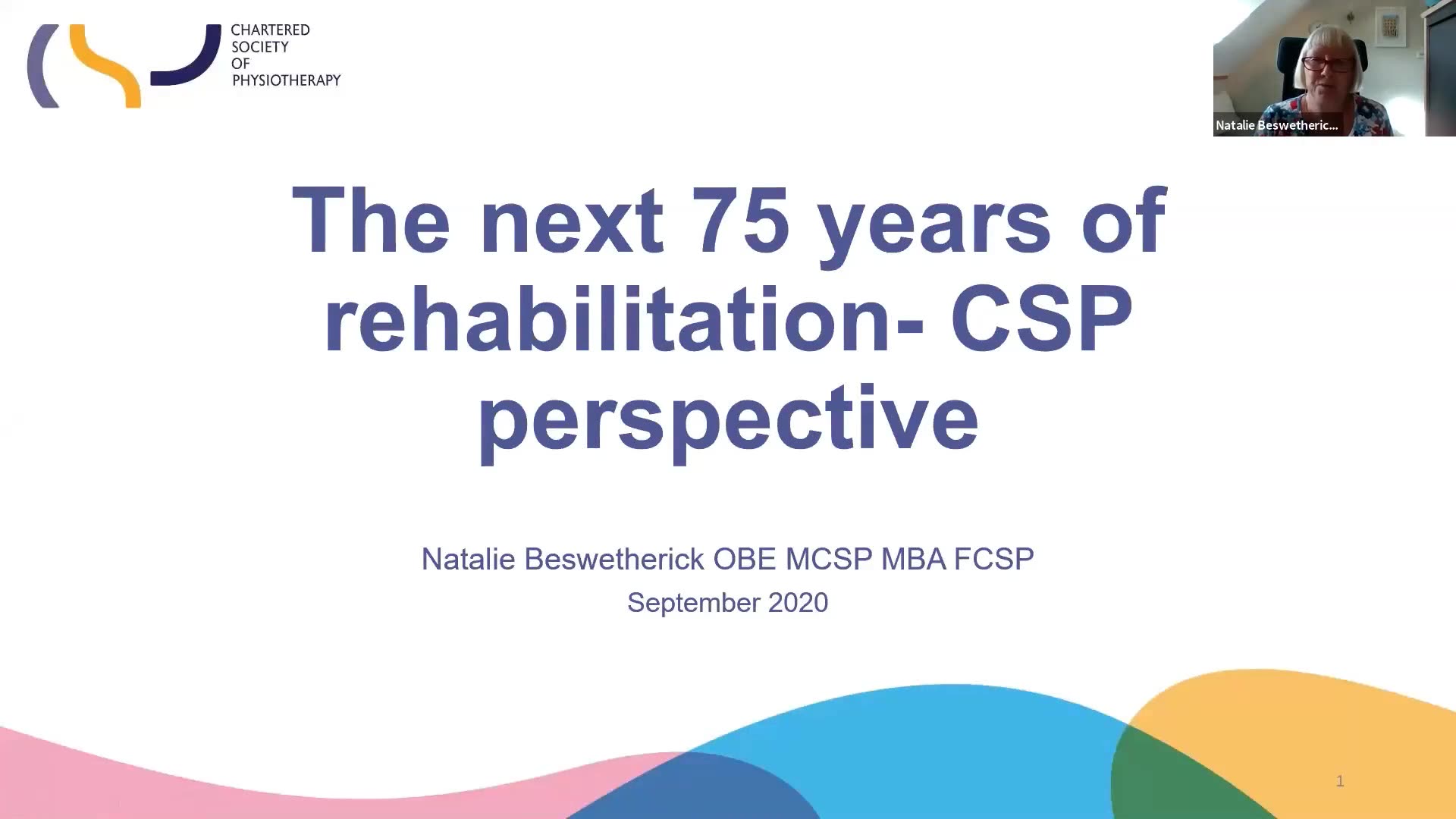 CHARTERED
SOCIETY
OF
PHYSIOTHERAPY

Natalie Beswetheric...

The next 75 years of rehabilitation- CSP perspective

Natalie Beswetherick OBE MCSP MBA FCSP
September 2020

1